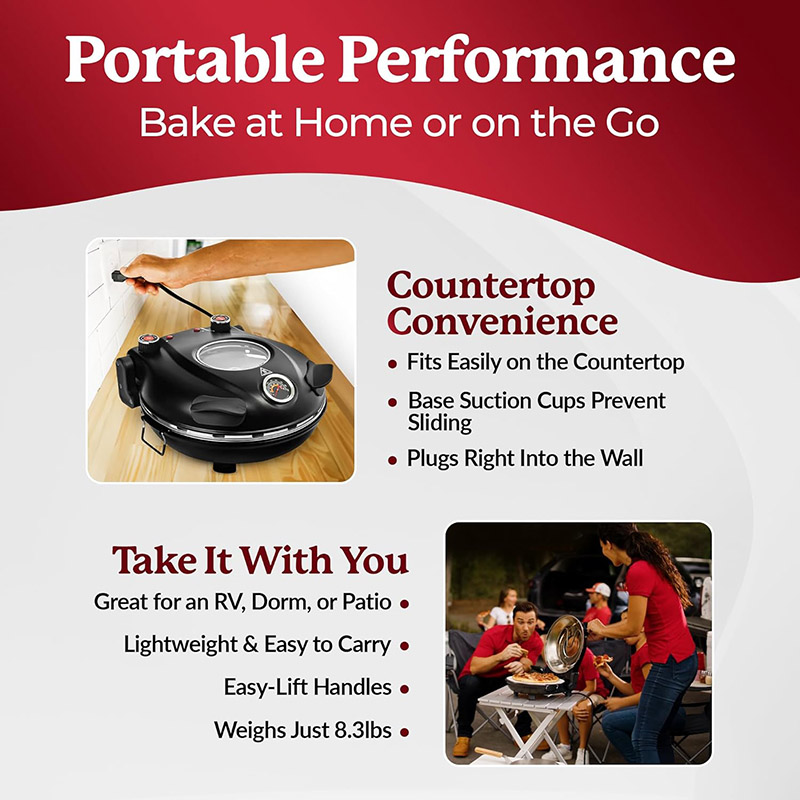 Portable Performance
Bake at Home or on the Go

Countertop Convenience
• Fits Easily on the Countertop
• Base Suction Cups Prevent Sliding
• Plugs Right Into the Wall

Take It With You
Great for an RV, Dorm, or Patio •
Lightweight & Easy to Carry •
Easy-Lift Handles •
Weighs Just 8.3lbs •